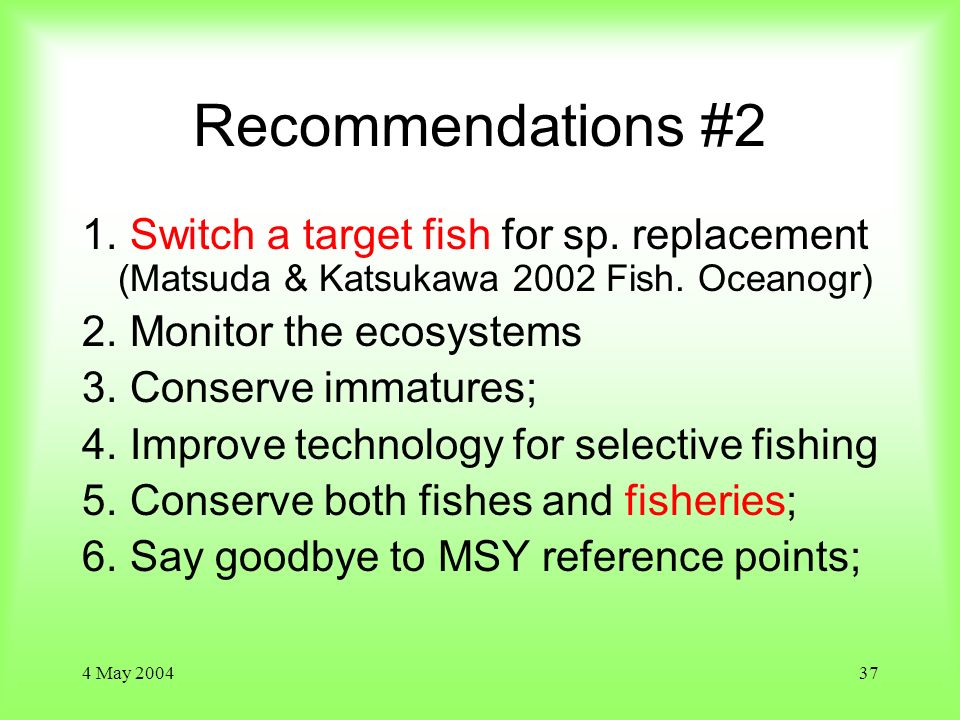 Recommendations #2

1. Switch a target fish for sp. replacement (Matsuda & Katsukawa 2002 Fish. Oceanogr)
2. Monitor the ecosystems
3. Conserve immatures;
4. Improve technology for selective fishing
5. Conserve both fishes and fisheries;
6. Say goodbye to MSY reference points;

4 May 2004

37